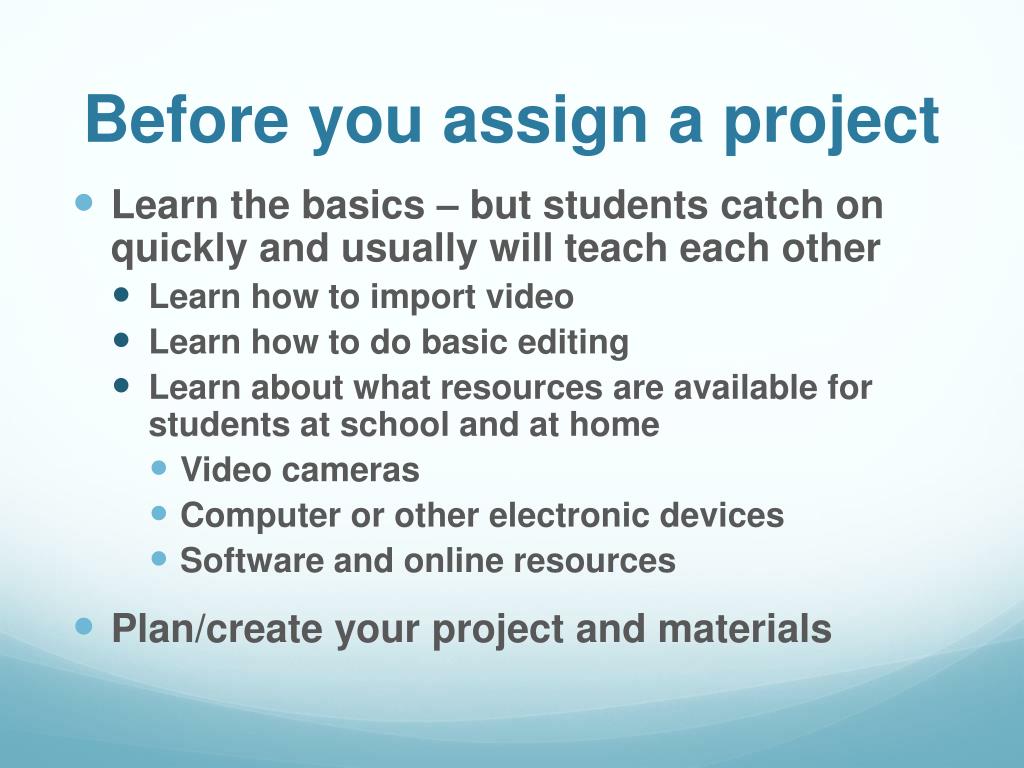 Before you assign a project

- Learn the basics – but students catch on quickly and usually will teach each other
  - Learn how to import video
  - Learn how to do basic editing
  - Learn about what resources are available for students at school and at home
    - Video cameras
    - Computer or other electronic devices
    - Software and online resources
- Plan/create your project and materials